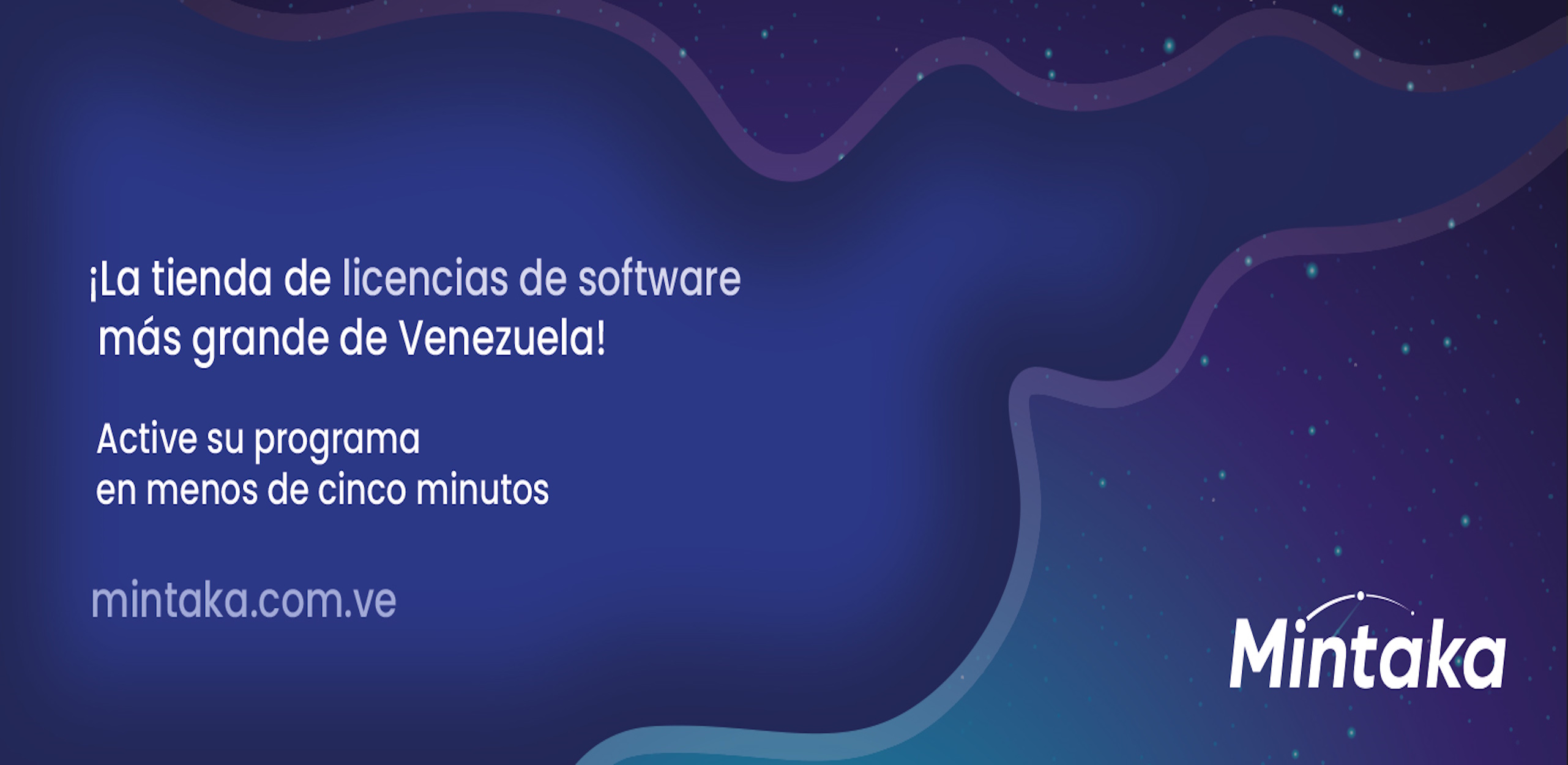 ¡La tienda de licencias de software más grande de Venezuela!

Active su programa en menos de cinco minutos

mintaka.com.ve

Mintaka